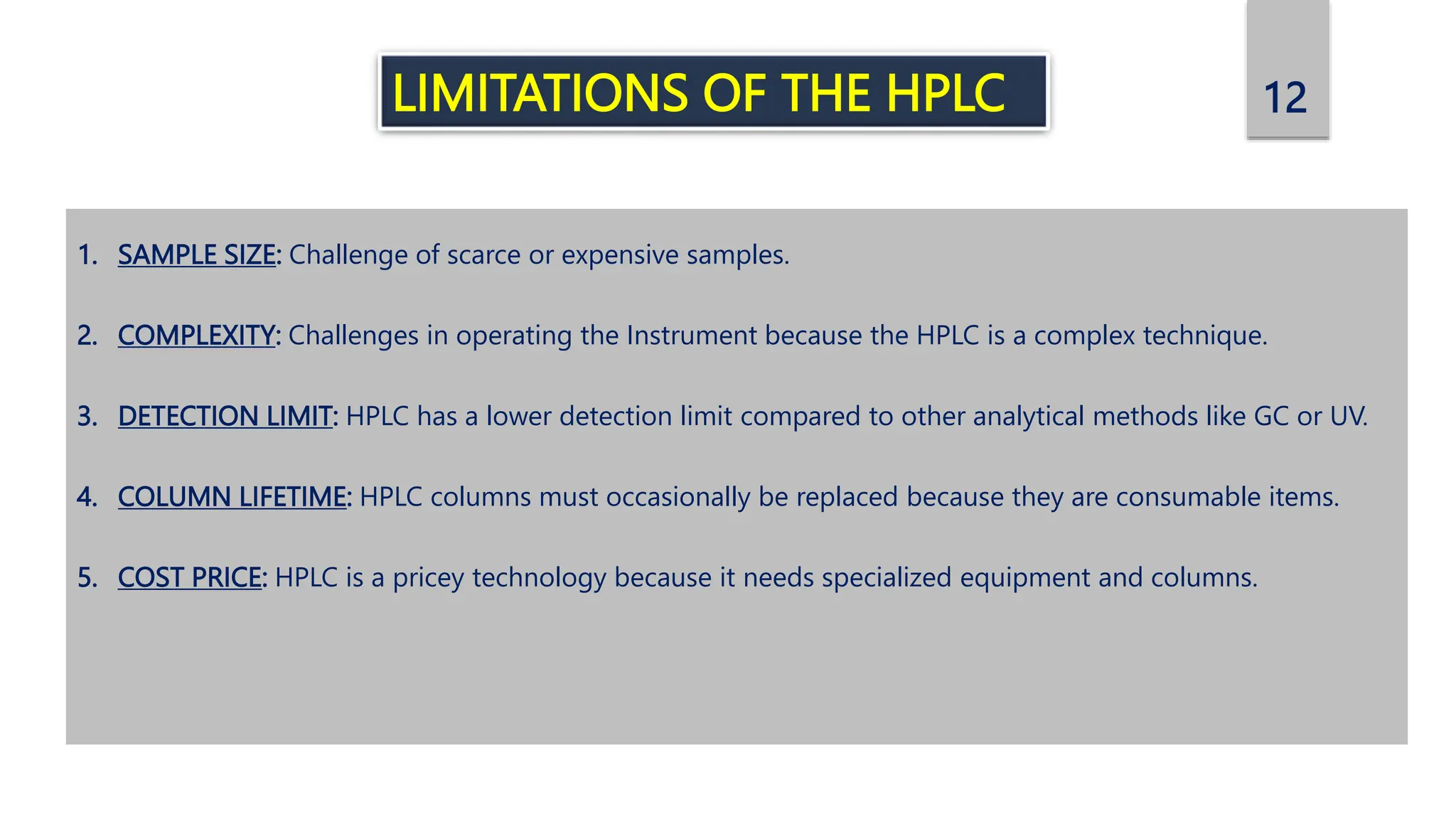 LIMITATIONS OF THE HPLC

12

1. SAMPLE SIZE: Challenge of scarce or expensive samples.

2. COMPLEXITY: Challenges in operating the Instrument because the HPLC is a complex technique.

3. DETECTION LIMIT: HPLC has a lower detection limit compared to other analytical methods like GC or UV.

4. COLUMN LIFETIME: HPLC columns must occasionally be replaced because they are consumable items.

5. COST PRICE: HPLC is a pricey technology because it needs specialized equipment and columns.